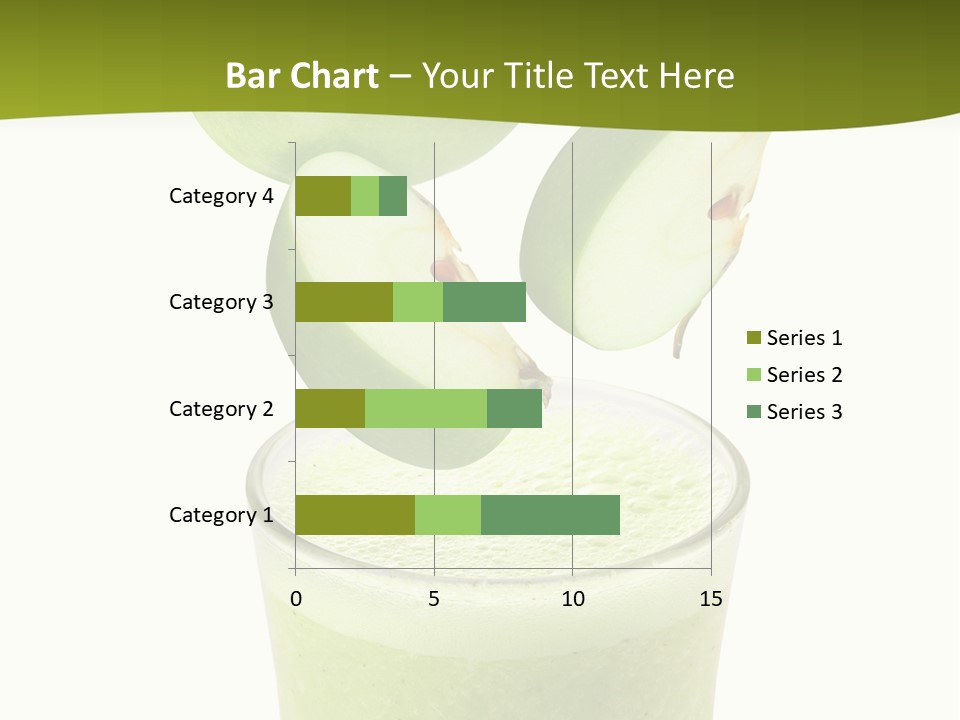 Bar Chart – Your Title Text Here

Category 4
Category 3
Category 2
Category 1

0
5
10
15

Series 1
Series 2
Series 3